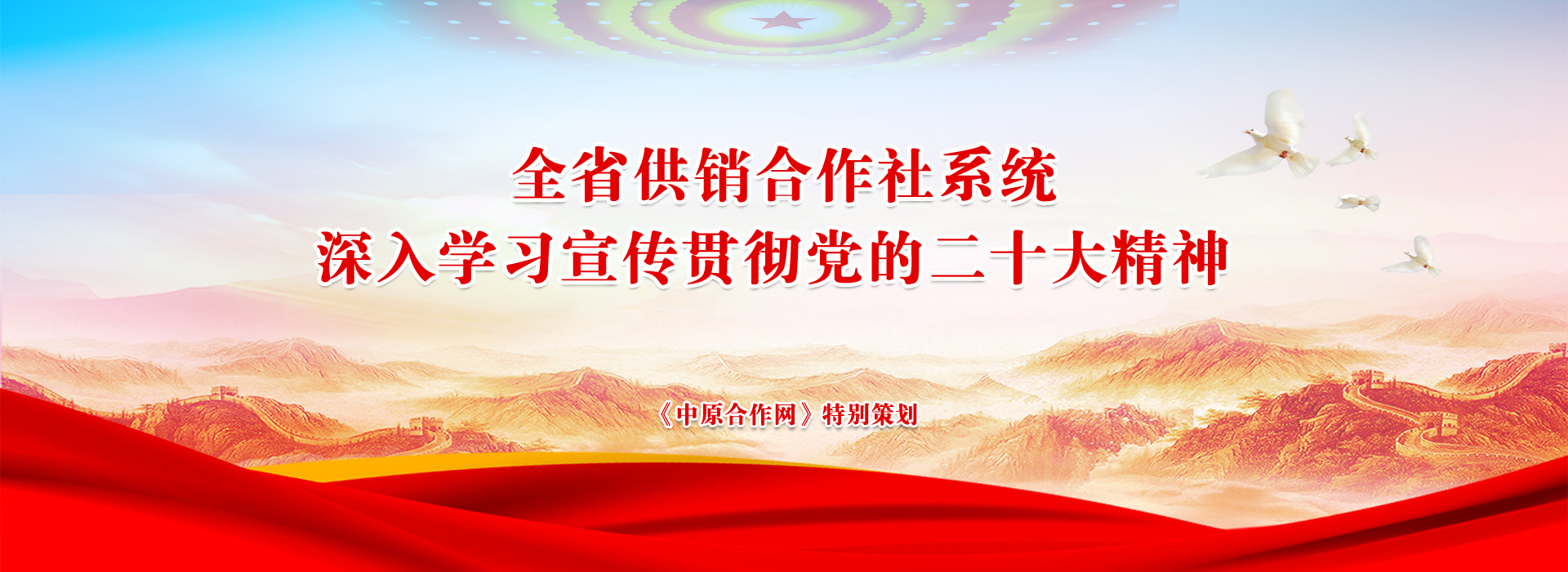 全省供销合作社系统
深入学习宣传贯彻党的二十大精神

《中原合作网》特别策划